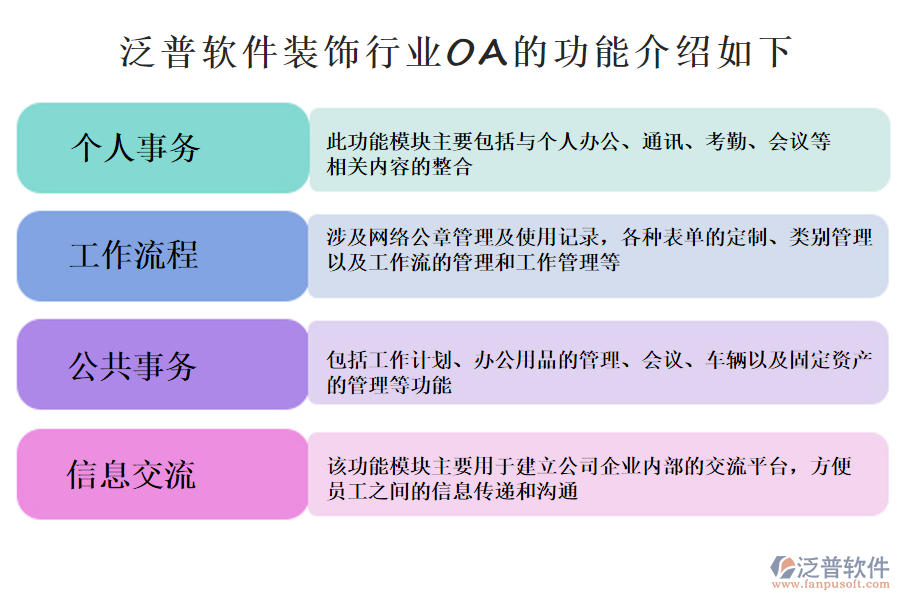 泛普软件装饰行业OA的功能介绍如下

个人事务

此功能模块主要包括与个人办公、通讯、考勤、会议等相关内容的整合

工作流程

涉及网络公章管理及使用记录，各种表单的定制、类别管理以及工作流的管理和工作管理等

公共事务

包括工作计划、办公用品的管理、会议、车辆以及固定资产的管理等功能

信息交流

该功能模块主要用于建立公司企业内部的交流平台，方便员工之间的信息传递和沟通

泛普软件
www.fanpusoft.com